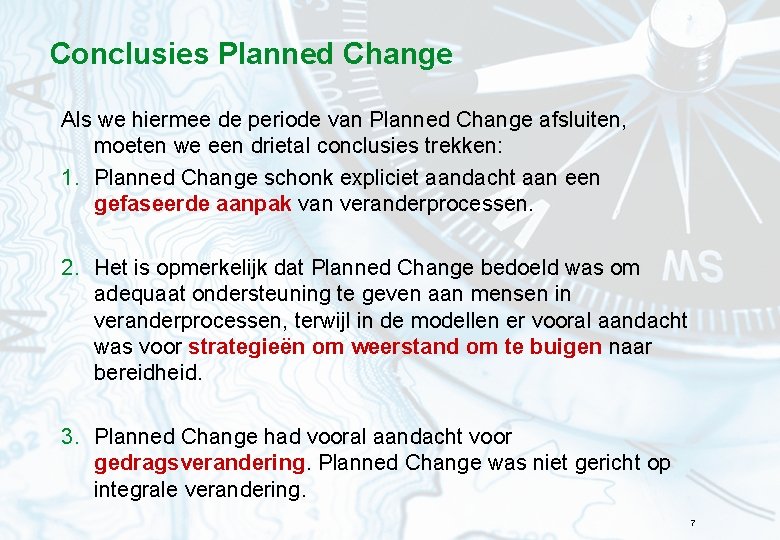 Conclusies Planned Change

Als we hiermee de periode van Planned Change afsluiten, moeten we een drietal conclusies trekken:

1. Planned Change schonk expliciet aandacht aan een gefaseerde aanpak van veranderprocessen.

2. Het is opmerkelijk dat Planned Change bedoeld was om adequaat ondersteuning te geven aan mensen in veranderprocessen, terwijl in de modellen er vooral aandacht was voor strategieën om weerstand om te buigen naar bereidheid.

3. Planned Change had vooral aandacht voor gedragsverandering. Planned Change was niet gericht op integrale verandering.

7